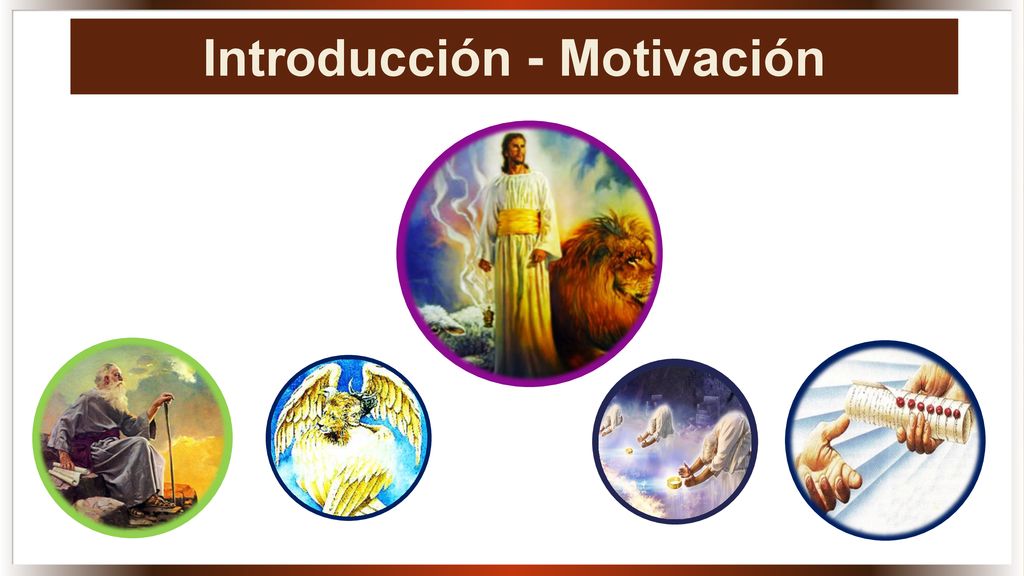 Introducción - Motivación